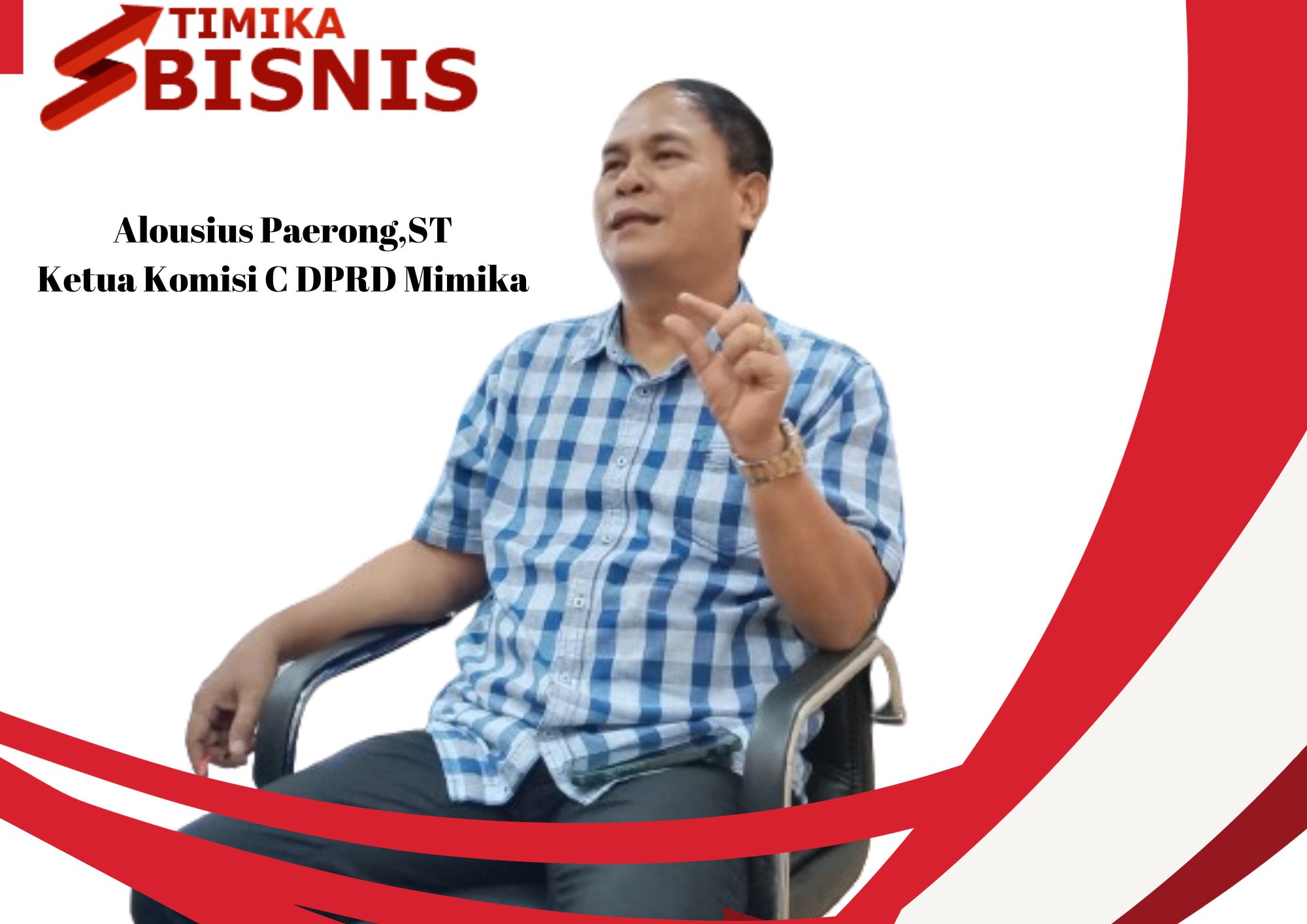 TIMIKA
BISNIS

Alousius Paerong,ST
Ketua Komisi C DPRD Mimika